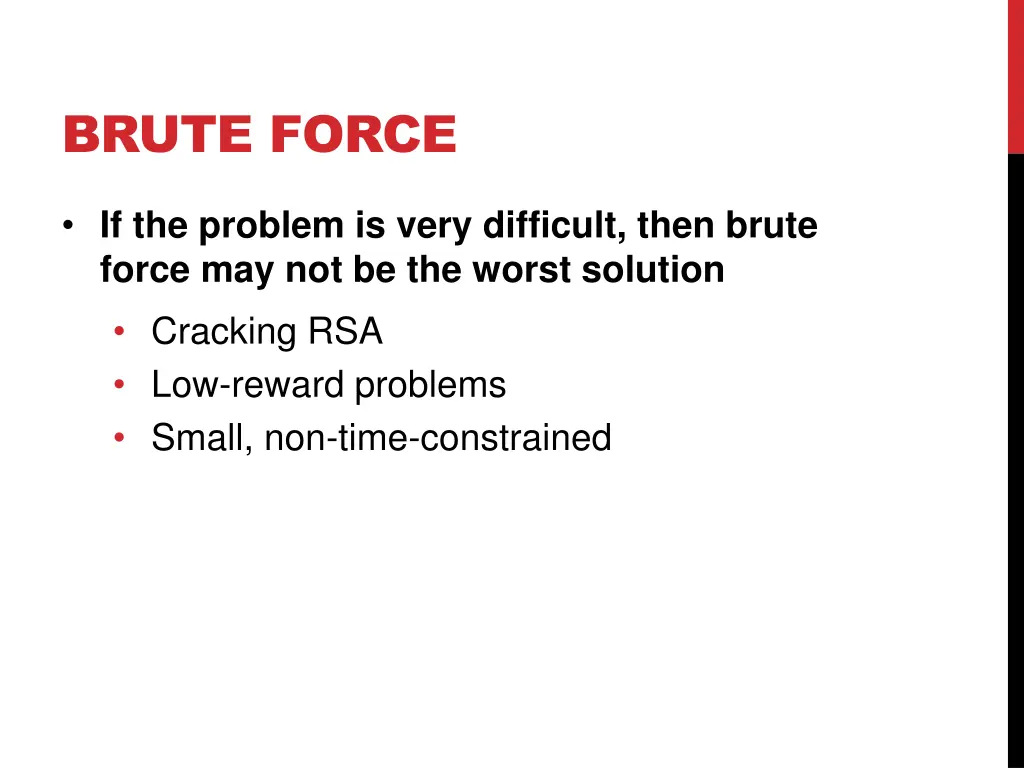 BRUTE FORCE

• If the problem is very difficult, then brute force may not be the worst solution
  • Cracking RSA
  • Low-reward problems
  • Small, non-time-constrained